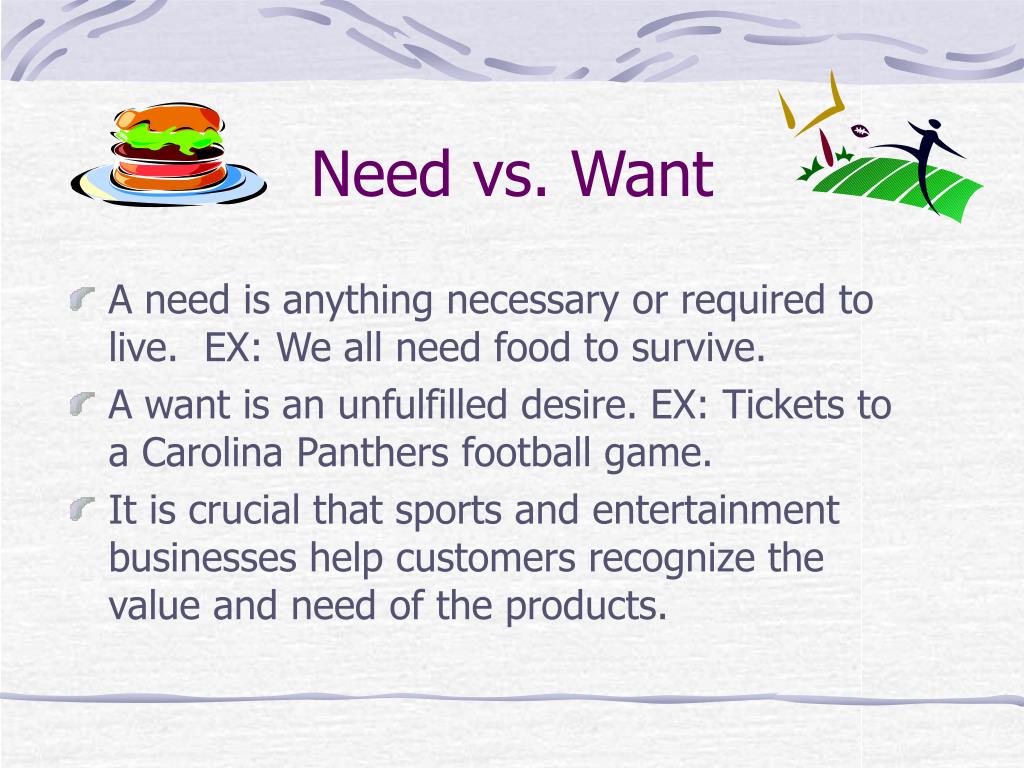 Need vs. Want

A need is anything necessary or required to live.  EX: We all need food to survive.

A want is an unfulfilled desire. EX: Tickets to a Carolina Panthers football game.

It is crucial that sports and entertainment businesses help customers recognize the value and need of the products.